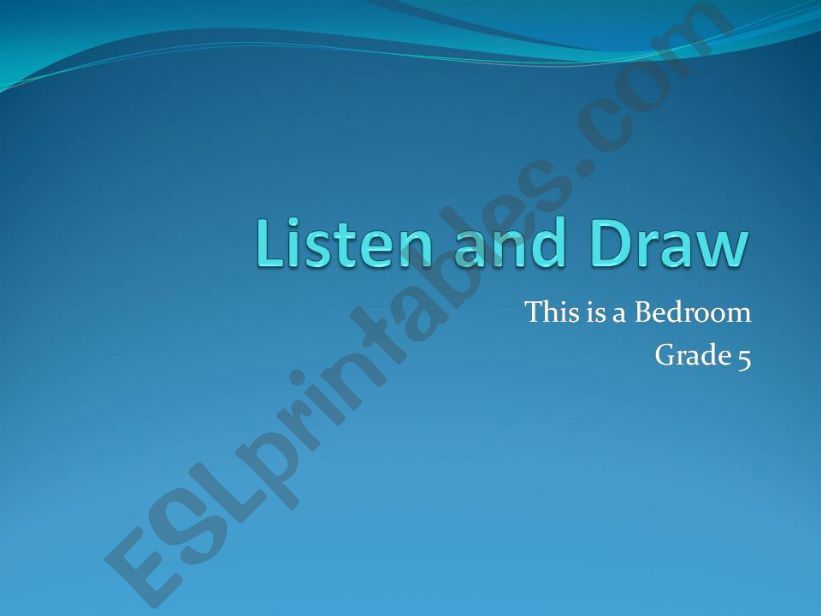 Listen and Draw

This is a Bedroom
Grade 5

ESLprintables.com